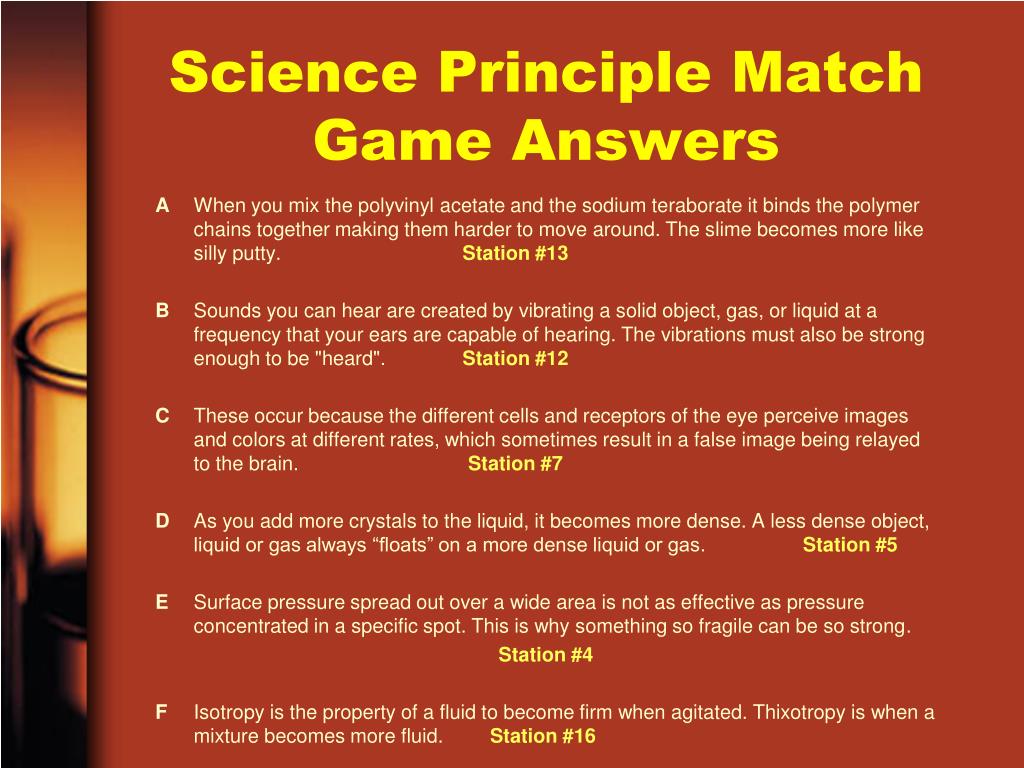 Science Principle Match Game Answers

A When you mix the polyvinyl acetate and the sodium teraborate it binds the polymer chains together making them harder to move around. The slime becomes more like silly putty. Station #13

B Sounds you can hear are created by vibrating a solid object, gas, or liquid at a frequency that your ears are capable of hearing. The vibrations must also be strong enough to be "heard". Station #12

C These occur because the different cells and receptors of the eye perceive images and colors at different rates, which sometimes result in a false image being relayed to the brain. Station #7

D As you add more crystals to the liquid, it becomes more dense. A less dense object, liquid or gas always “floats” on a more dense liquid or gas. Station #5

E Surface pressure spread out over a wide area is not as effective as pressure concentrated in a specific spot. This is why something so fragile can be so strong.

Station #4

F Isotropy is the property of a fluid to become firm when agitated. Thixotropy is when a mixture becomes more fluid. Station #16